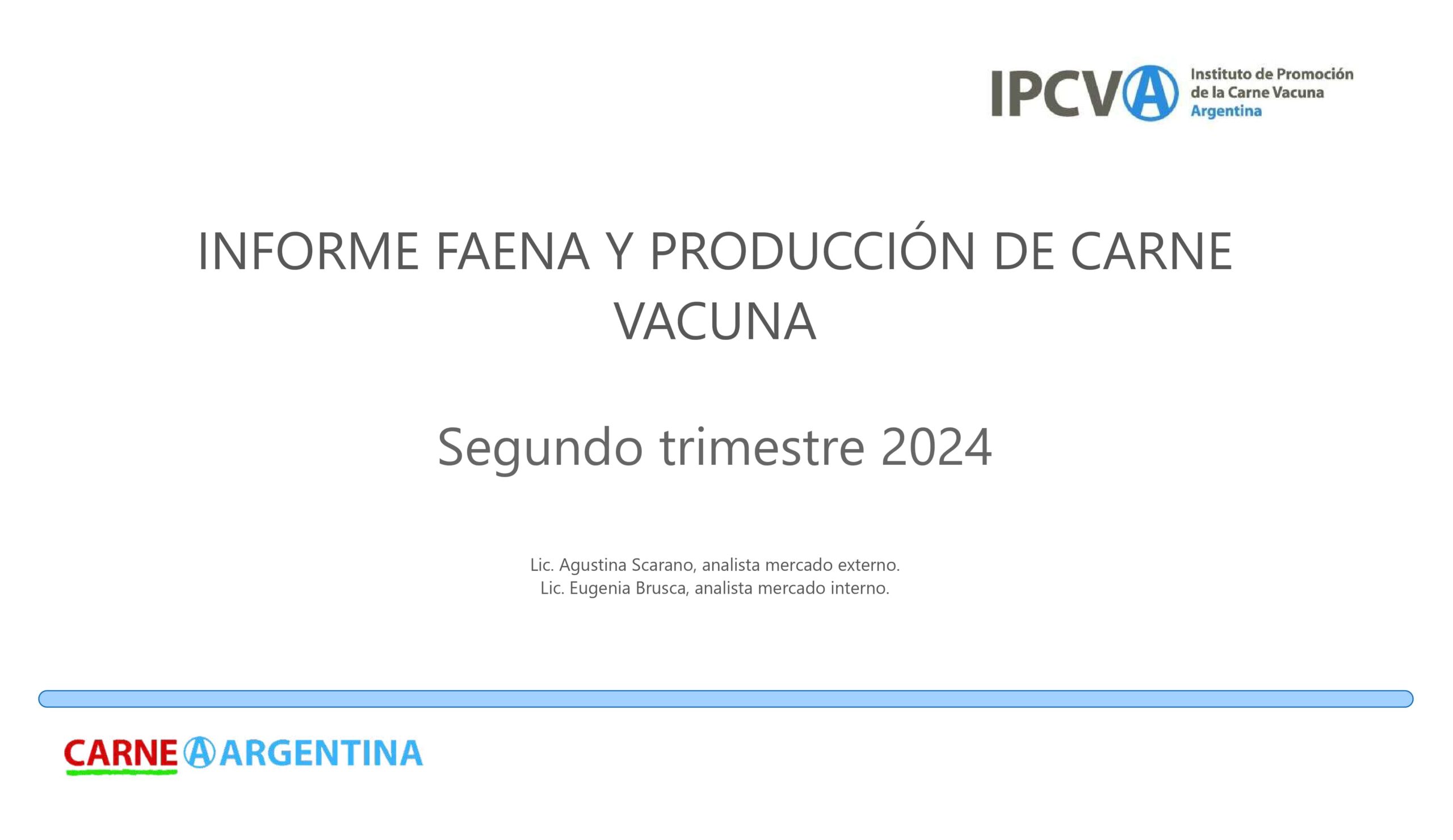 IPCVA Instituto de Promoción de la Carne Vacuna Argentina

INFORME FAENA Y PRODUCCIÓN DE CARNE VACUNA

Segundo trimestre 2024

Lic. Agustina Scarano, analista mercado externo.
Lic. Eugenia Brusca, analista mercado interno.

CARNE ARGENTINA